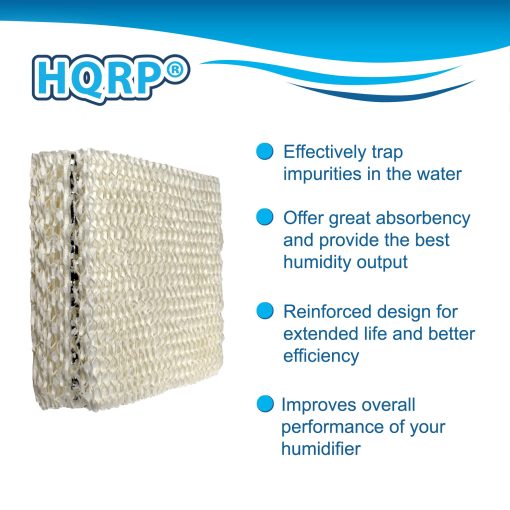 HQRP®

Effectively trap impurities in the water

Offer great absorbency and provide the best humidity output

Reinforced design for extended life and better efficiency

Improves overall performance of your humidifier